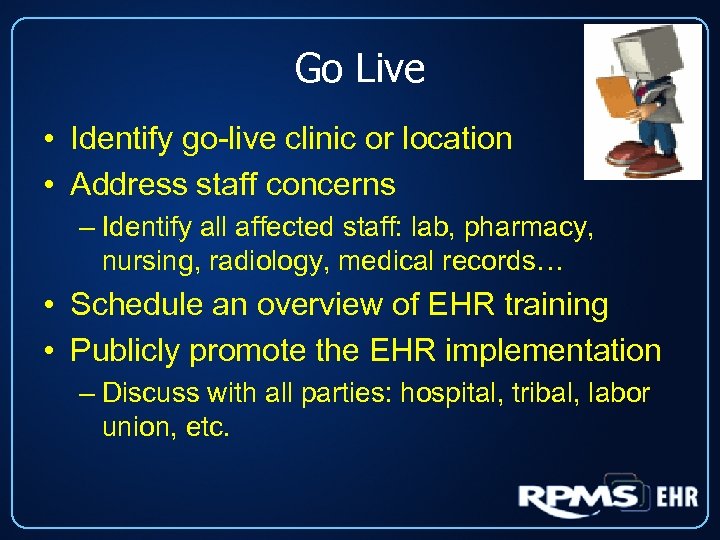 Go Live

• Identify go-live clinic or location
• Address staff concerns
– Identify all affected staff: lab, pharmacy, nursing, radiology, medical records…
• Schedule an overview of EHR training
• Publicly promote the EHR implementation
– Discuss with all parties: hospital, tribal, labor union, etc.

RPMS EHR